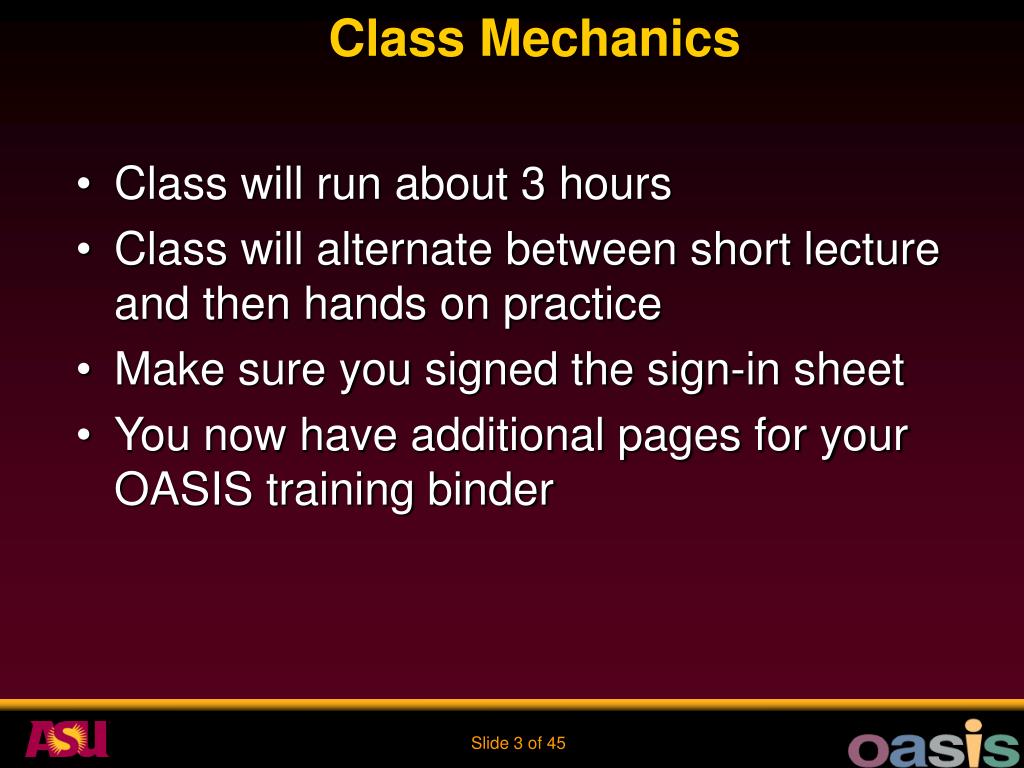 Class Mechanics

• Class will run about 3 hours
• Class will alternate between short lecture and then hands on practice
• Make sure you signed the sign-in sheet
• You now have additional pages for your OASIS training binder

ASU

Slide 3 of 45

oasis